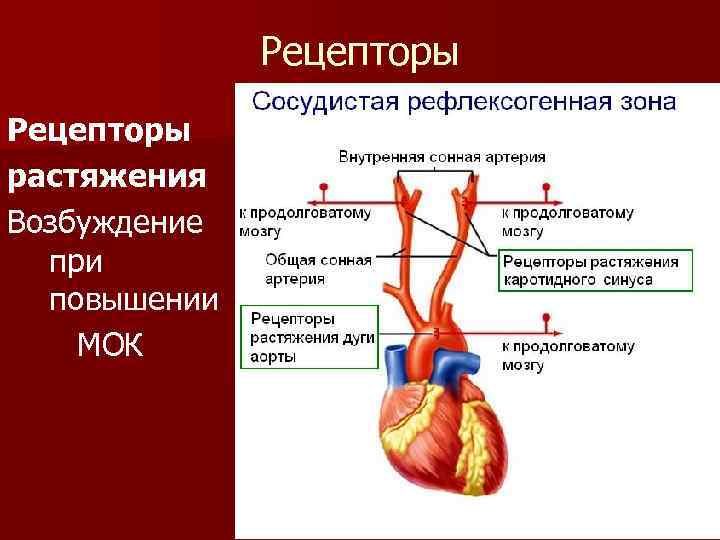 Рецепторы

Рецепторы растяжения

Возбуждение при повышении МОК

Сосудистая рефлексогенная зона

Внутренняя сонная артерия

к продолговатому мозгу

к продолговатому мозгу

Общая сонная артерия

Рецепторы растяжения каротидного синуса

Рецепторы растяжения дуги аорты

к продолговатому мозгу